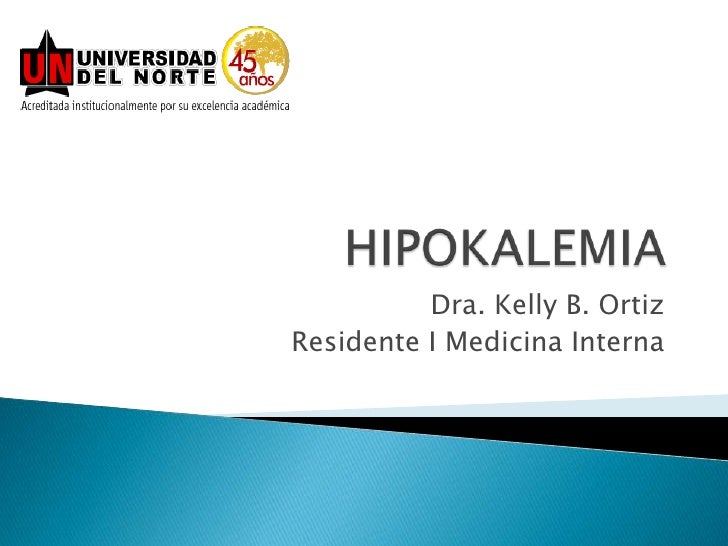 UN UNIVERSIDAD DEL NORTE 45 años
Acreditada institucionalmente por su excelencia académica

HIPOKALEMIA

Dra. Kelly B. Ortiz
Residente I Medicina Interna